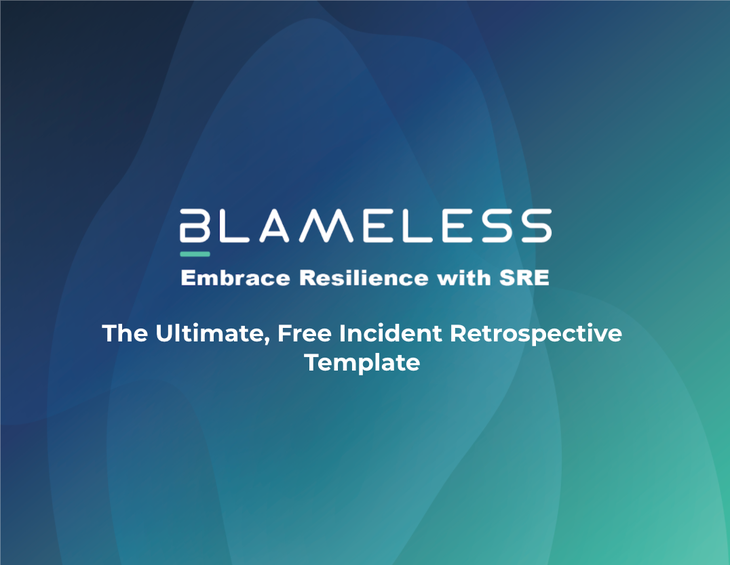 BLAMELESS

Embrace Resilience with SRE

The Ultimate, Free Incident Retrospective Template